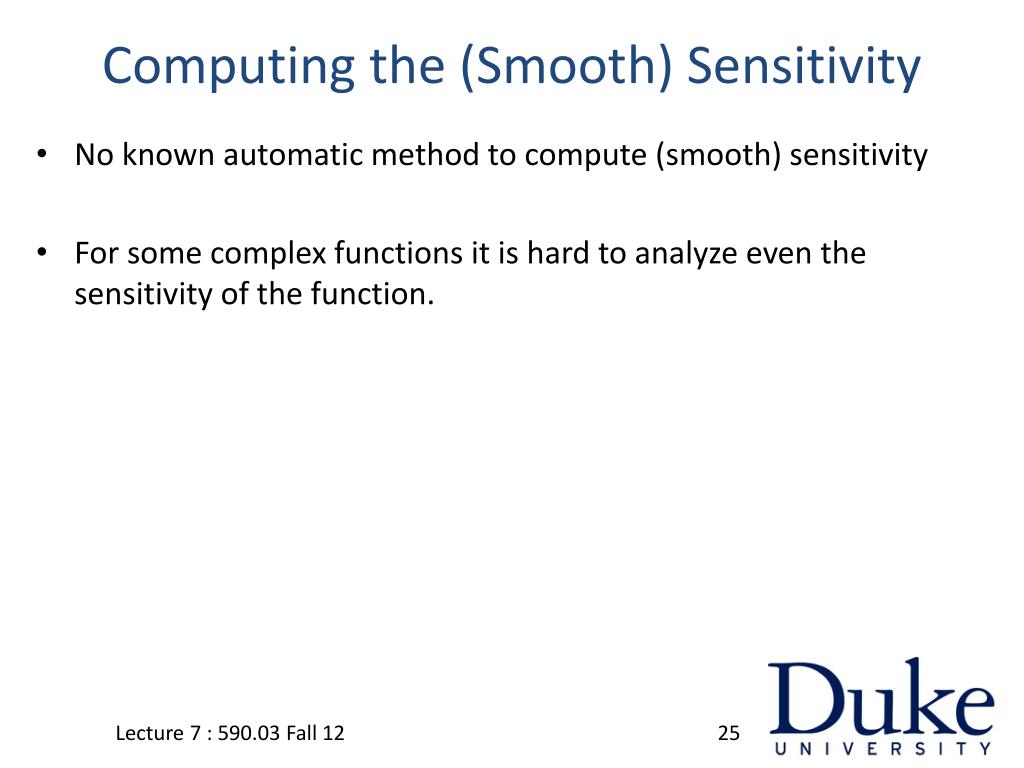 Computing the (Smooth) Sensitivity

• No known automatic method to compute (smooth) sensitivity

• For some complex functions it is hard to analyze even the sensitivity of the function.

Lecture 7 : 590.03 Fall 12

25

Duke
UNIVERSITY